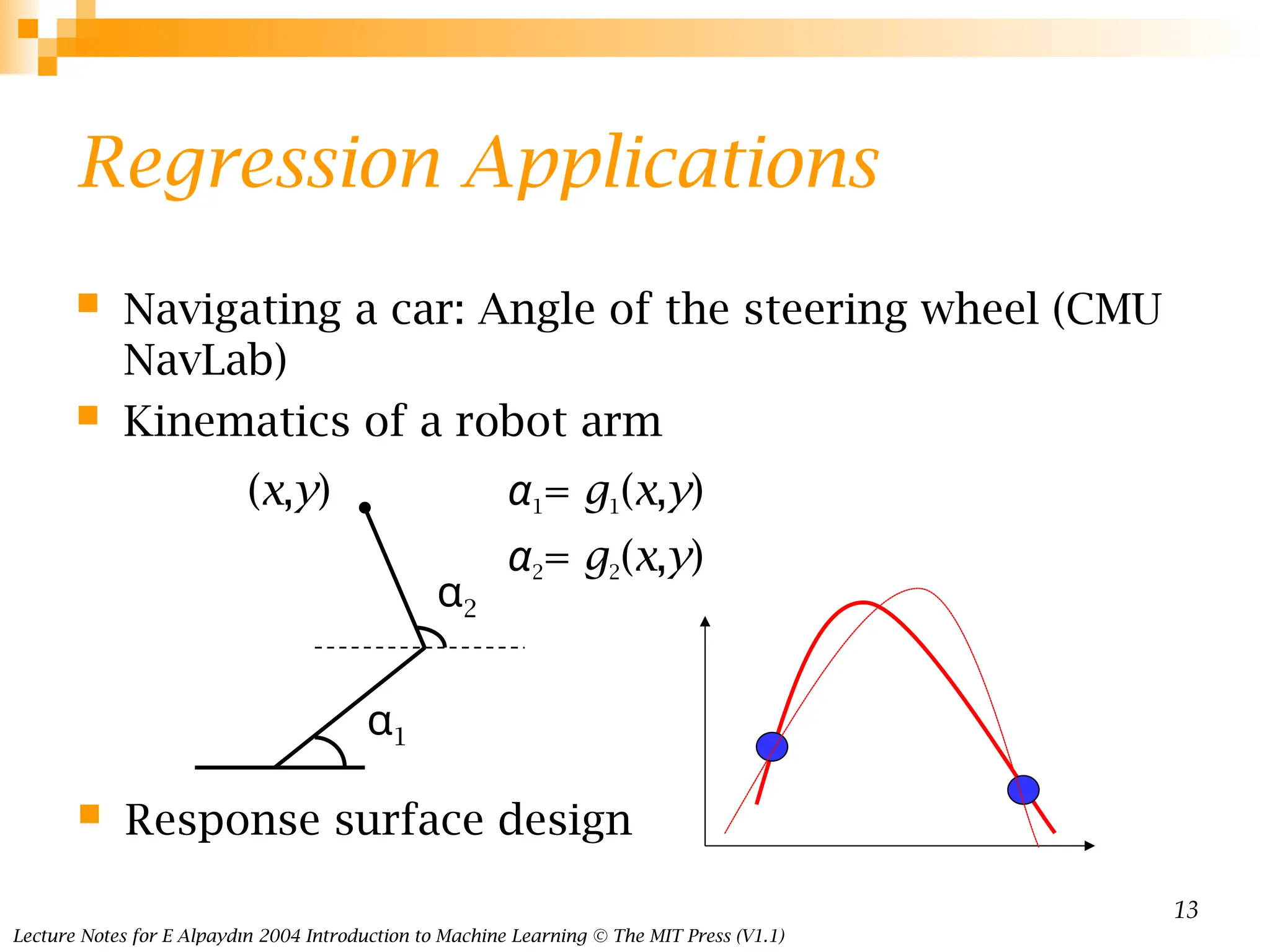 Regression Applications

Navigating a car: Angle of the steering wheel (CMU NavLab)

Kinematics of a robot arm

$(x,y)$

$\alpha_1 = g_1(x,y)$

$\alpha_2 = g_2(x,y)$

$\alpha_2$

$\alpha_1$

Response surface design

13

Lecture Notes for E Alpaydın 2004 Introduction to Machine Learning © The MIT Press (V1.1)